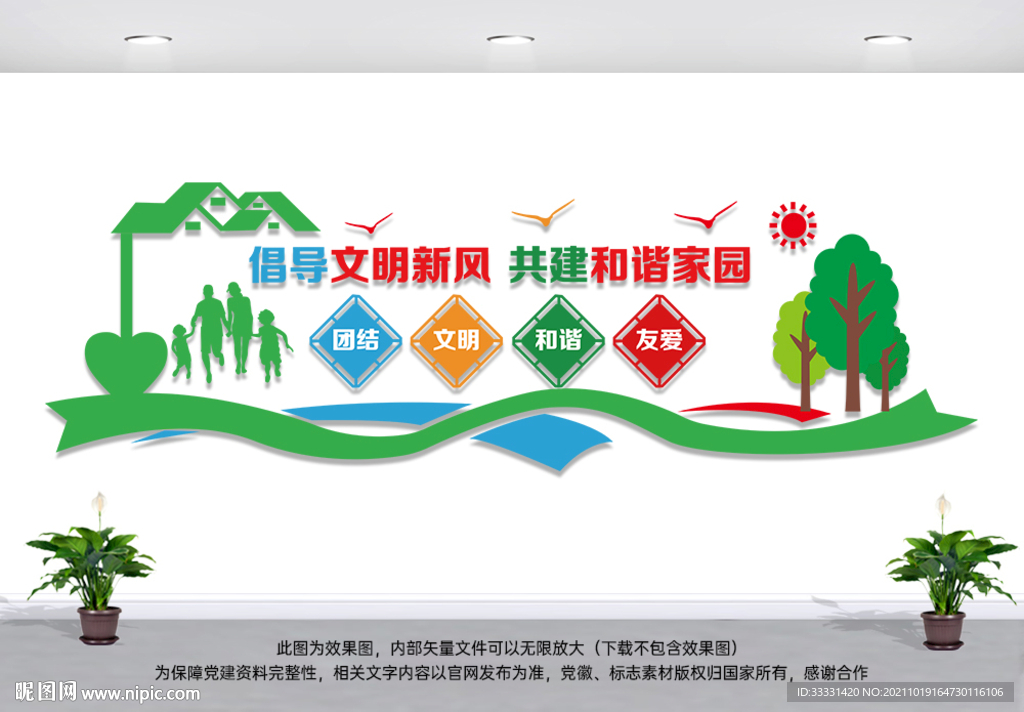 倡导文明新风 共建和谐家园

团结 文明 和谐 友爱

此图为效果图，内部矢量文件可以无限放大（下载不包含效果图）
为保障党建资料完整性，相关文字内容以官网发布为准，党徽、标志素材版权归国家所有，感谢合作

昵图网 www.nipic.com

ID:33331420 NO:20211019164730116106